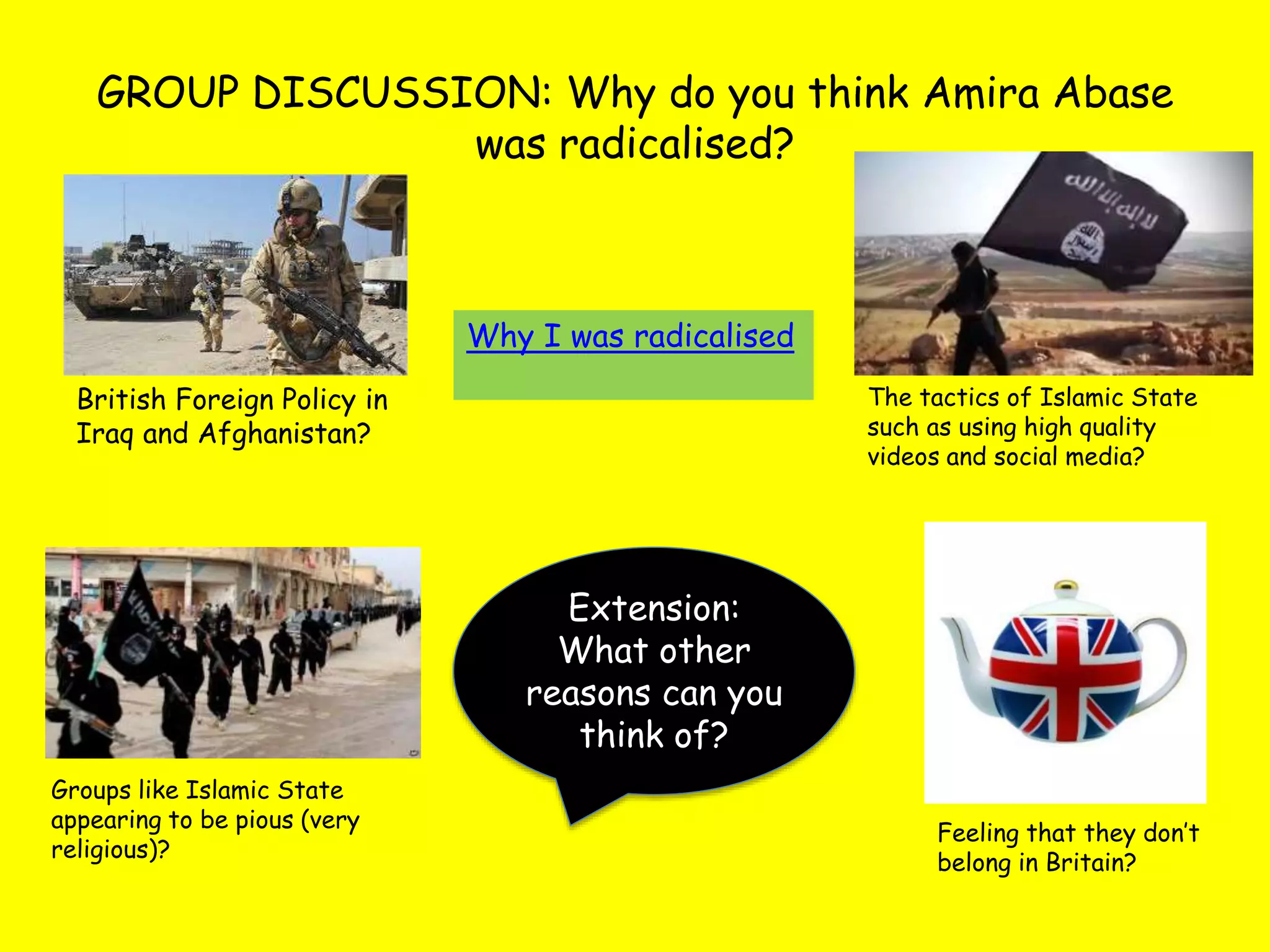 GROUP DISCUSSION: Why do you think Amira Abase was radicalised?

British Foreign Policy in Iraq and Afghanistan?

Why I was radicalised

The tactics of Islamic State such as using high quality videos and social media?

Groups like Islamic State appearing to be pious (very religious)?

Extension: What other reasons can you think of?

Feeling that they don't belong in Britain?